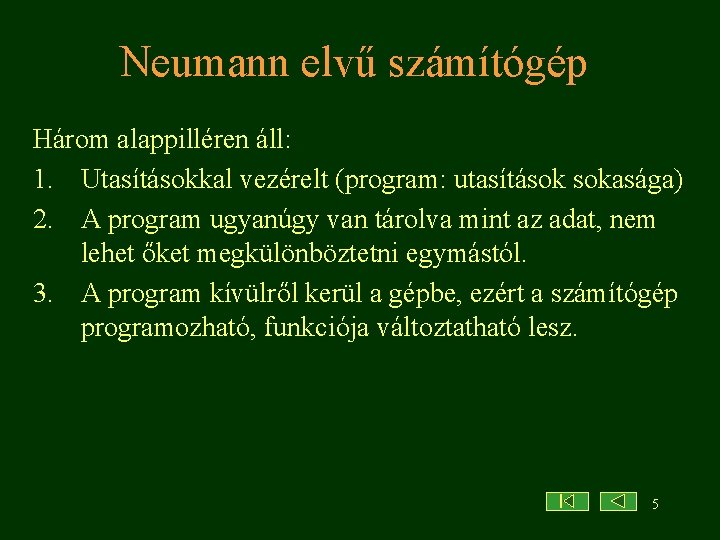 Neumann elvű számítógép

Három alappilléren áll:

1. Utasításokkal vezérelt (program: utasítások sokasága)
2. A program ugyanúgy van tárolva mint az adat, nem lehet őket megkülönböztetni egymástól.
3. A program kívülről kerül a gépbe, ezért a számítógép programozható, funkciója változtatható lesz.

5